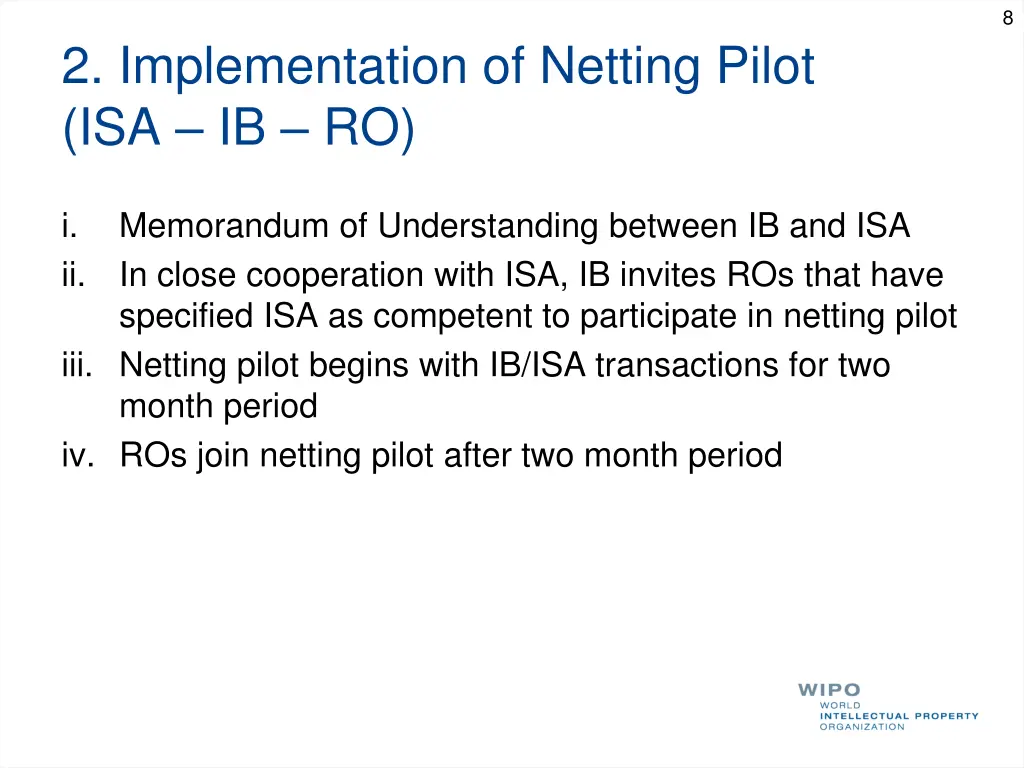 8

2. Implementation of Netting Pilot (ISA – IB – RO)

i. Memorandum of Understanding between IB and ISA
ii. In close cooperation with ISA, IB invites ROs that have specified ISA as competent to participate in netting pilot
iii. Netting pilot begins with IB/ISA transactions for two month period
iv. ROs join netting pilot after two month period

WIPO
WORLD
INTELLECTUAL PROPERTY
ORGANIZATION